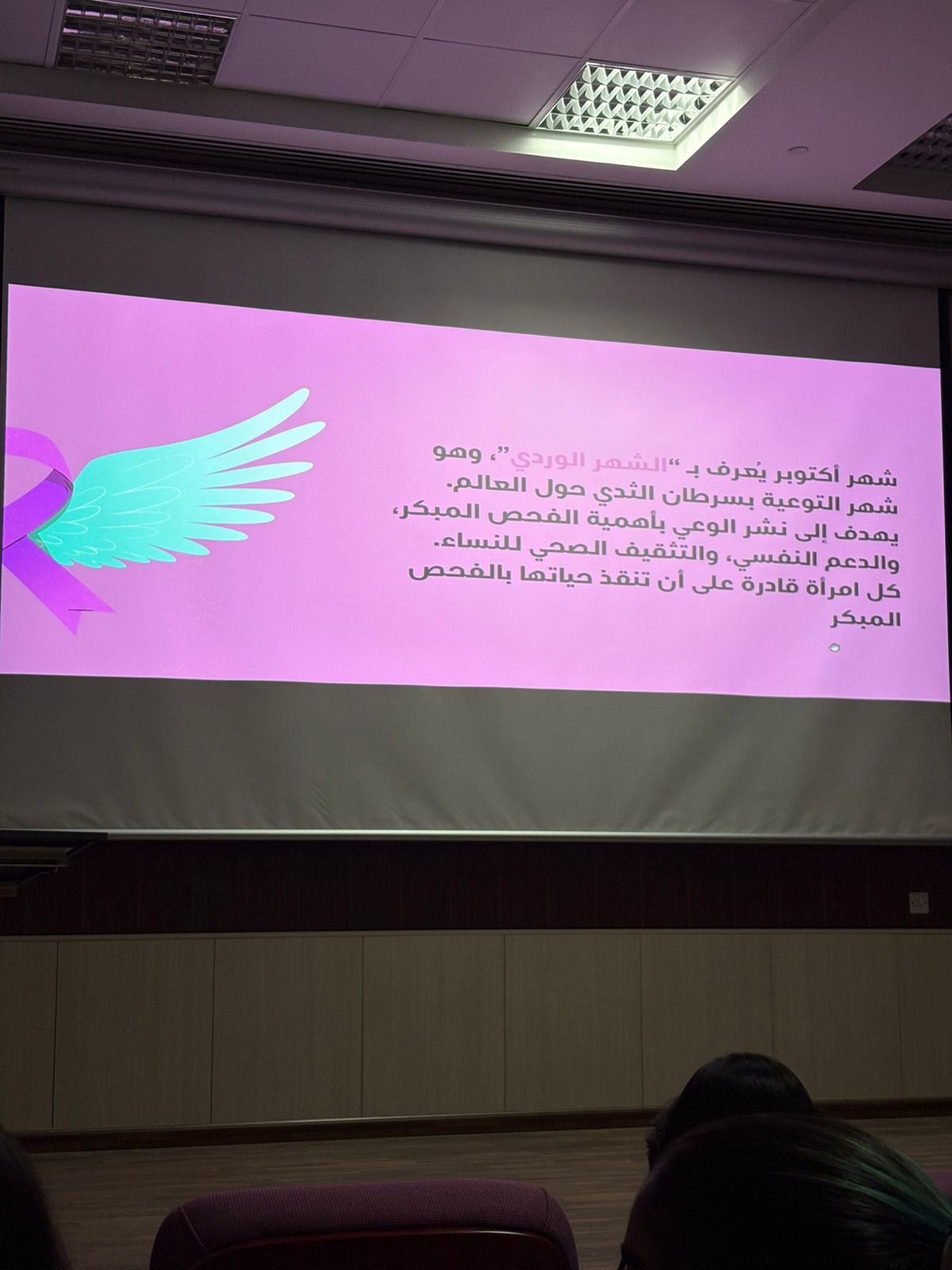 شهر أكتوبر يُعرف بـ "الشهر الوردي"، وهو شهر التوعية بسرطان الثدي حول العالم. يهدف إلى نشر الوعي بأهمية الفحص المبكر، والدعم النفسي، والتثقيف الصحي للنساء. كل امرأة قادرة على أن تنقذ حياتها بالفحص المبكر